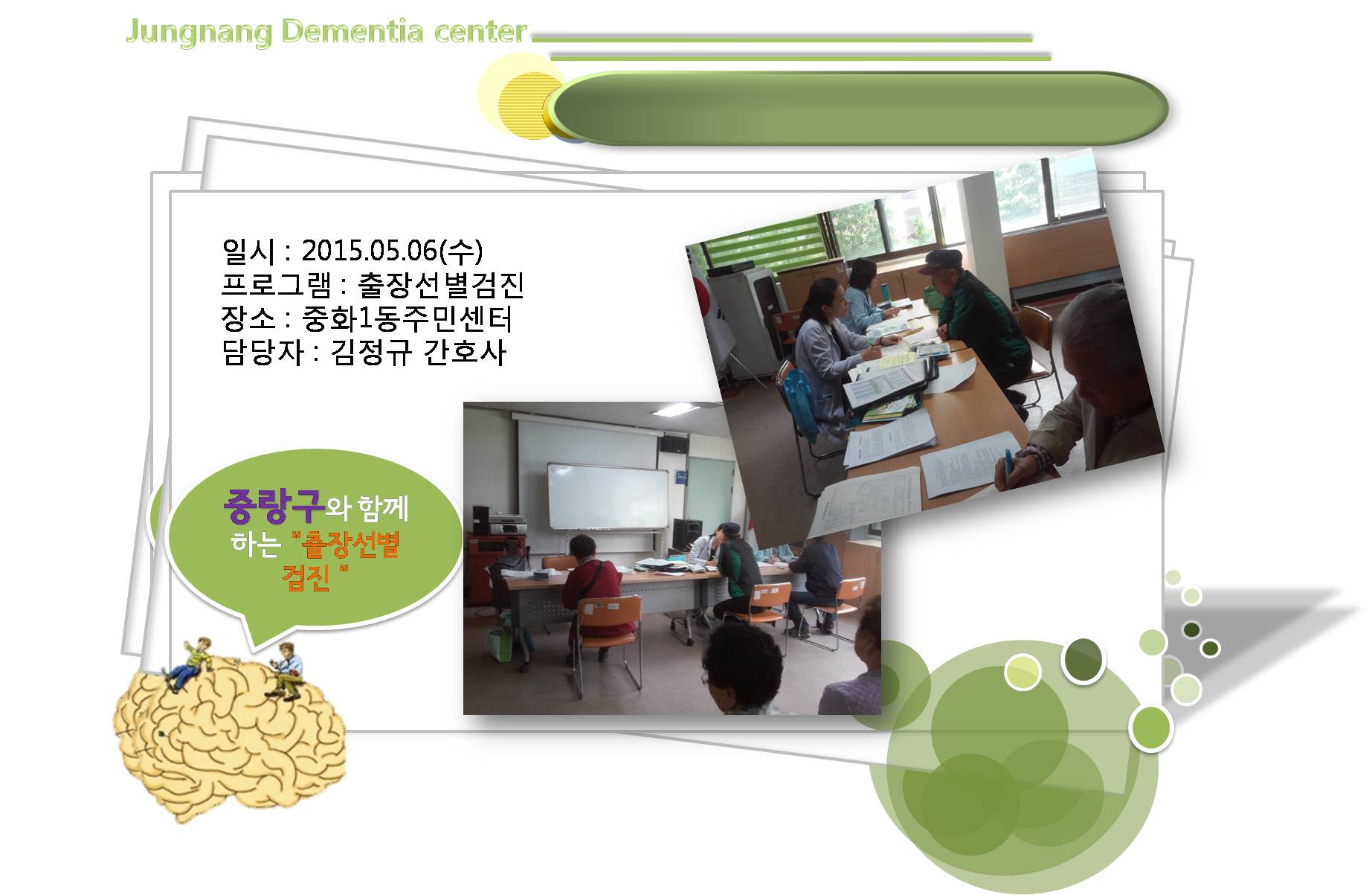 Jungnang Dementia center

일시 : 2015.05.06(수)
프로그램 : 출장선별검진
장소 : 중화1동주민센터
담당자 : 김정규 간호사

중랑구와 함께 하는 "출장선별 검진 "